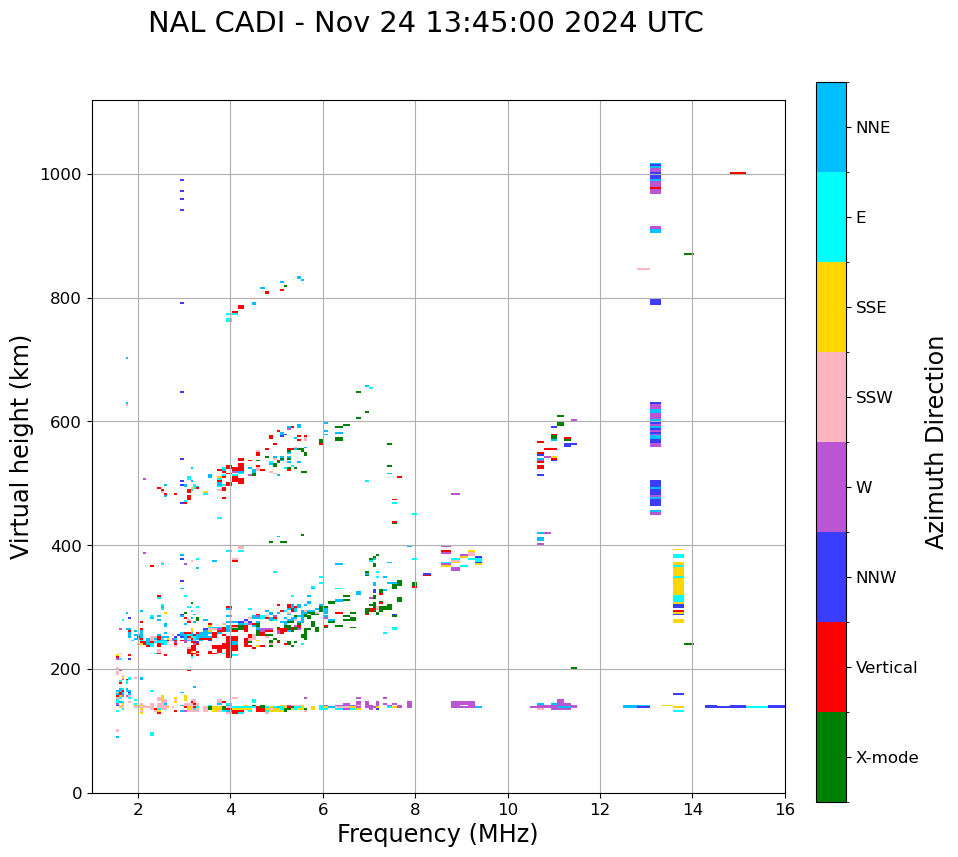 NAL CADI - Nov 24 13:45:00 2024 UTC

Virtual height (km)

1000
800
600
400
200
0

2
4
6
8
10
12
14
16

Frequency (MHz)

NNE
E
SSE
SSW
W
NNW
Vertical
X-mode

Azimuth Direction